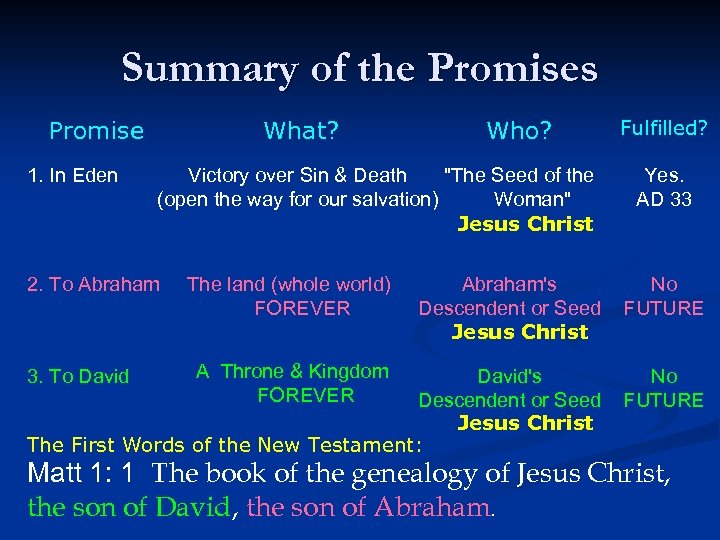 Summary of the Promises

| Promise | What? | Who? | Fulfilled? |
|---|---|---|---|
| 1. In Eden | Victory over Sin & Death (open the way for our salvation) | "The Seed of the Woman" Jesus Christ | Yes. AD 33 |
| 2. To Abraham | The land (whole world) FOREVER | Abraham's Descendent or Seed Jesus Christ | No FUTURE |
| 3. To David | A Throne & Kingdom FOREVER | David's Descendent or Seed Jesus Christ | No FUTURE |

The First Words of the New Testament:
Matt 1: 1 The book of the genealogy of Jesus Christ, the son of David, the son of Abraham.